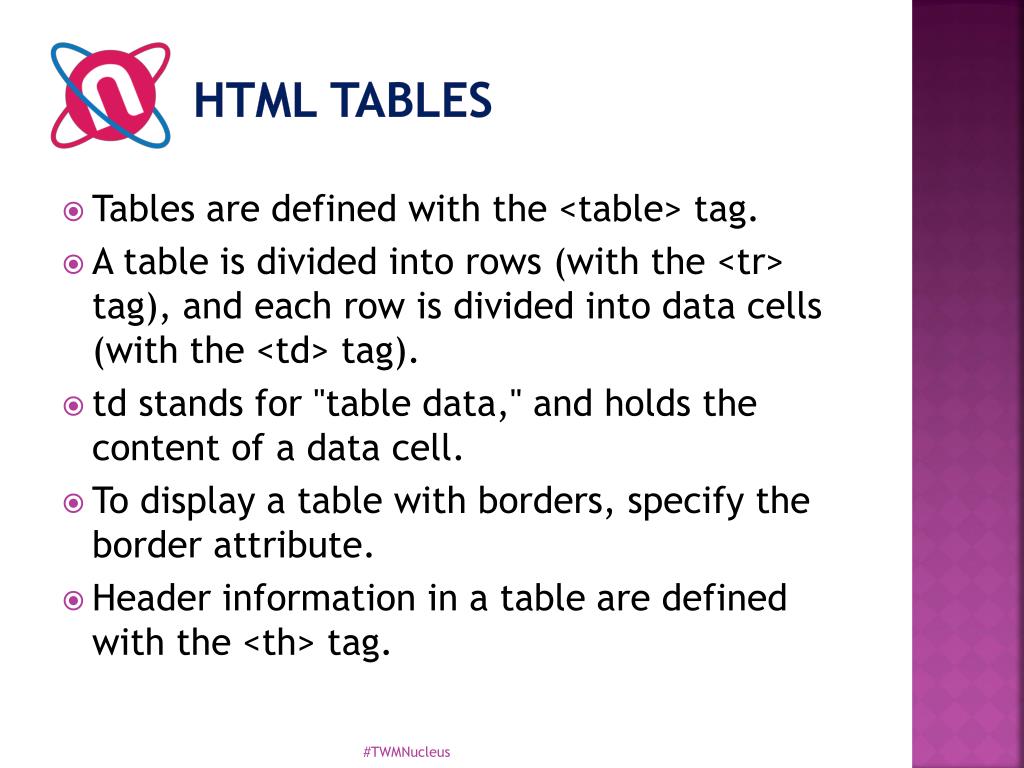 HTML TABLES

Tables are defined with the <table> tag.

A table is divided into rows (with the <tr> tag), and each row is divided into data cells (with the <td> tag).

td stands for "table data," and holds the content of a data cell.

To display a table with borders, specify the border attribute.

Header information in a table are defined with the <th> tag.

#TWMNucleus